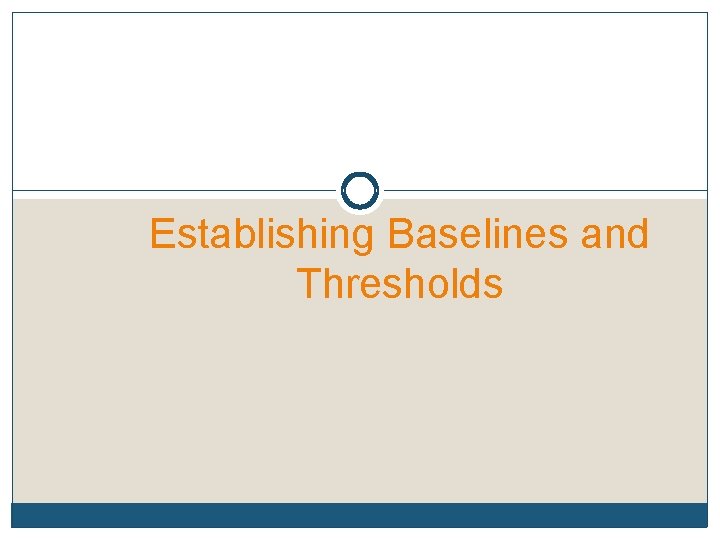 Establishing Baselines and Thresholds